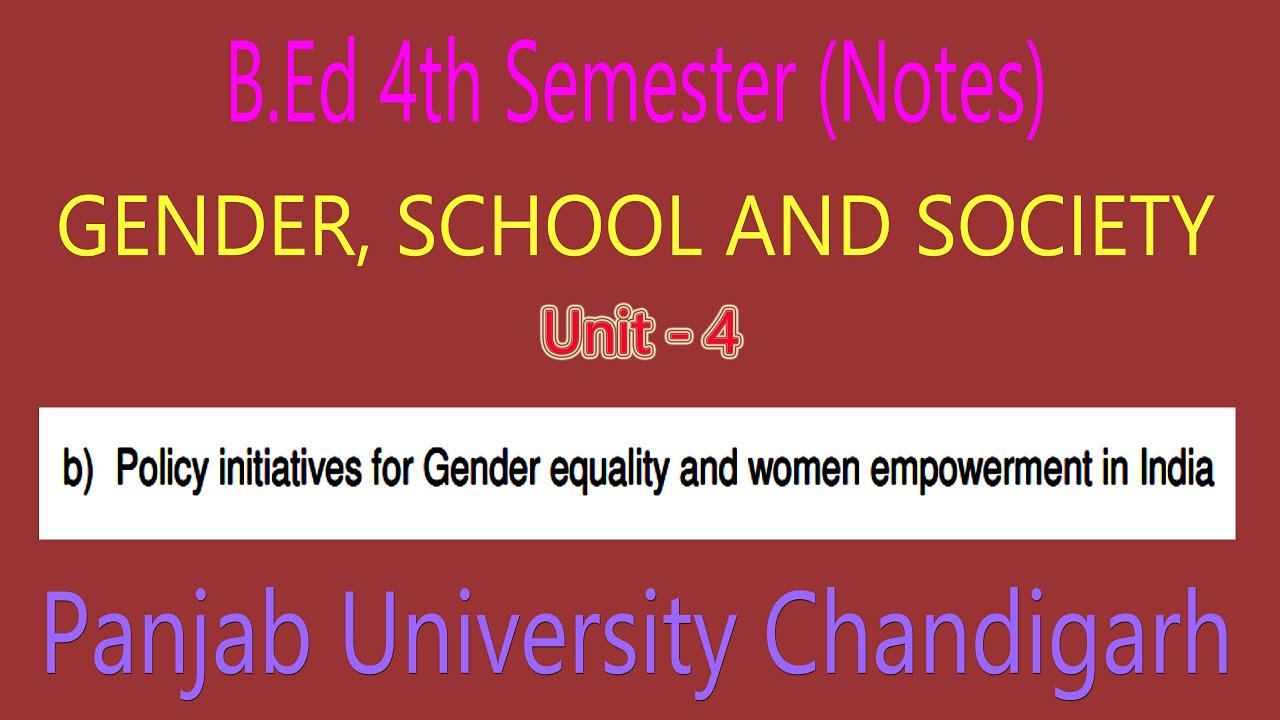 B.Ed 4th Semester (Notes)

GENDER, SCHOOL AND SOCIETY

Unit - 4

b) Policy initiatives for Gender equality and women empowerment in India

Panjab University Chandigarh